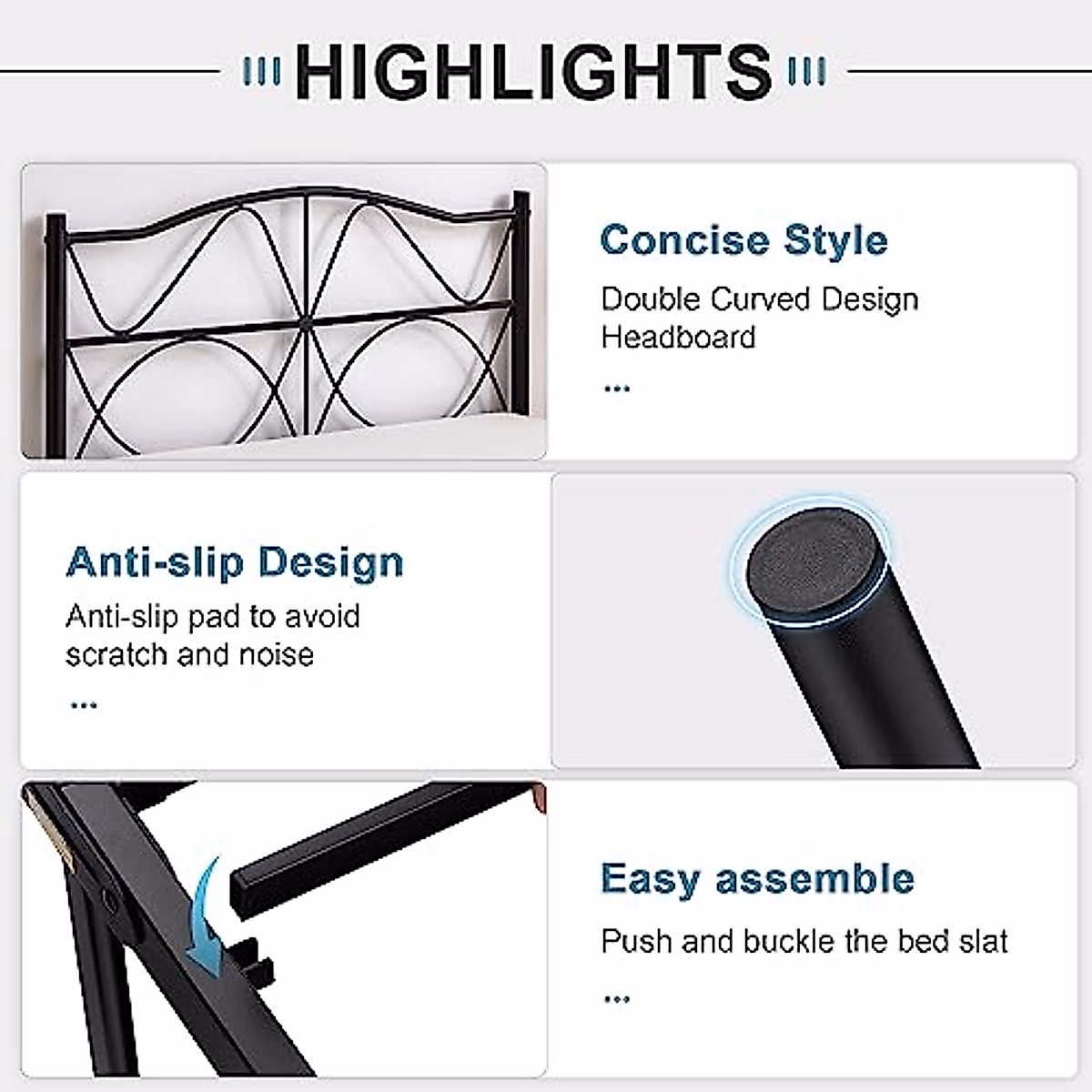 HIGHLIGHTS

Concise Style

Double Curved Design Headboard

...

Anti-slip Design

Anti-slip pad to avoid scratch and noise

...

Easy assemble

Push and buckle the bed slat

...